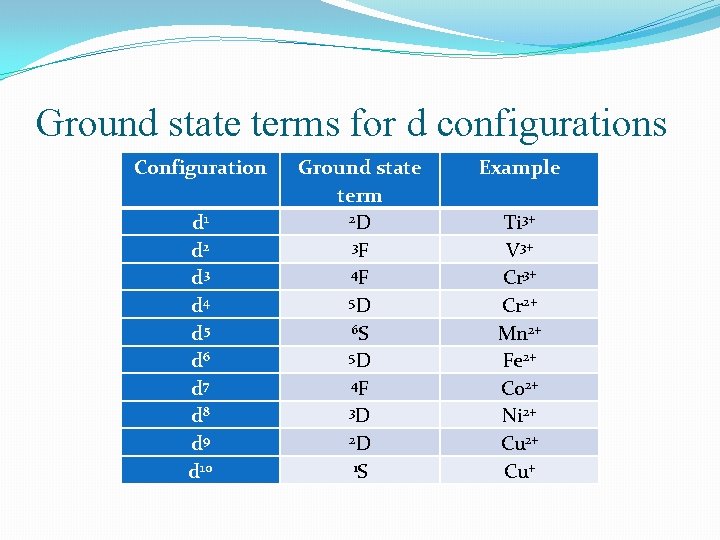 Ground state terms for d configurations

| Configuration | Ground state term | Example |
|---|---|---|
| $d^1$ | $^2D$ | $Ti^{3+}$ |
| $d^2$ | $^3F$ | $V^{3+}$ |
| $d^3$ | $^4F$ | $Cr^{3+}$ |
| $d^4$ | $^5D$ | $Cr^{2+}$ |
| $d^5$ | $^6S$ | $Mn^{2+}$ |
| $d^6$ | $^5D$ | $Fe^{2+}$ |
| $d^7$ | $^4F$ | $Co^{2+}$ |
| $d^8$ | $^3D$ | $Ni^{2+}$ |
| $d^9$ | $^2D$ | $Cu^{2+}$ |
| $d^{10}$ | $^1S$ | $Cu^+$ |